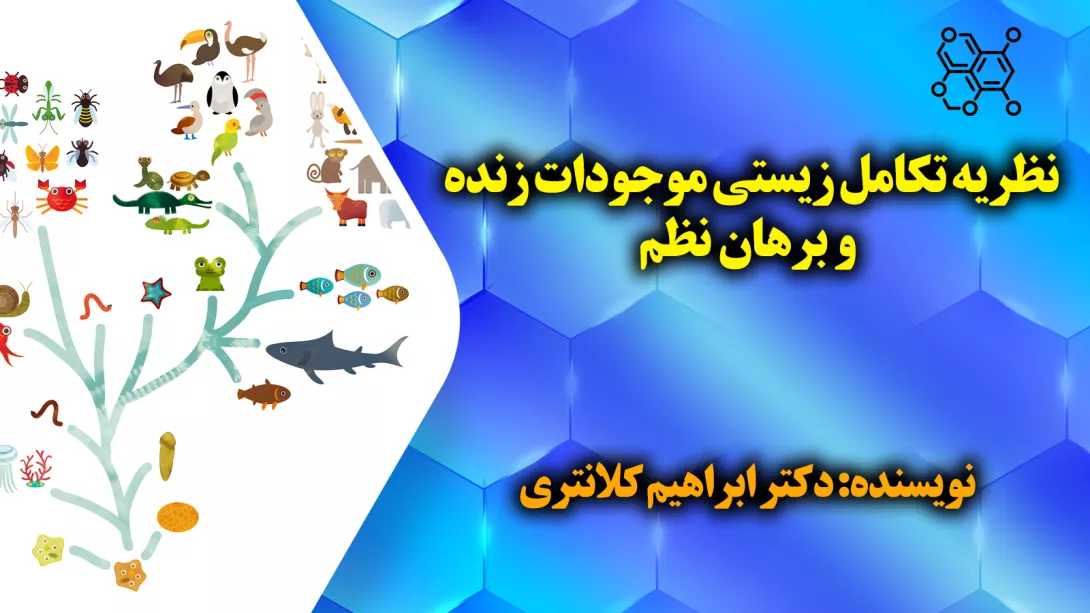 نظریه تکامل زیستی موجودات زنده و برهان نظم

نویسنده: دکتر ابراهیم کلانتری